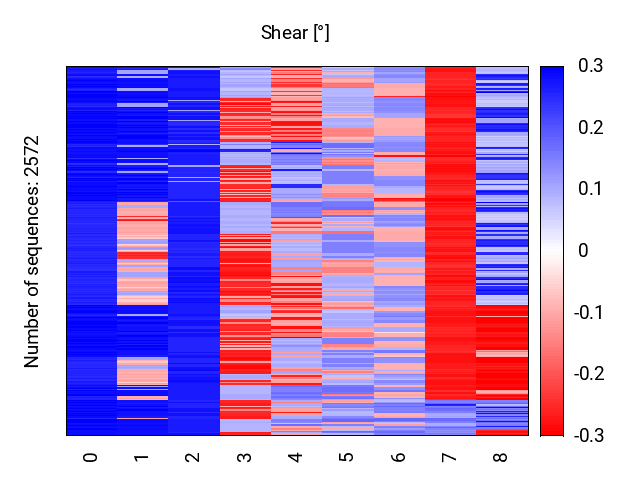 Shear [°]

Number of sequences: 2572

0.3
0.2
0.1
0
-0.1
-0.2
-0.3

0 1 2 3 4 5 6 7 8